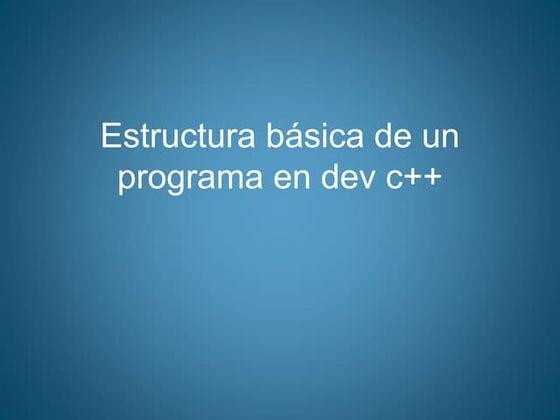 Estructura básica de un programa en dev c++